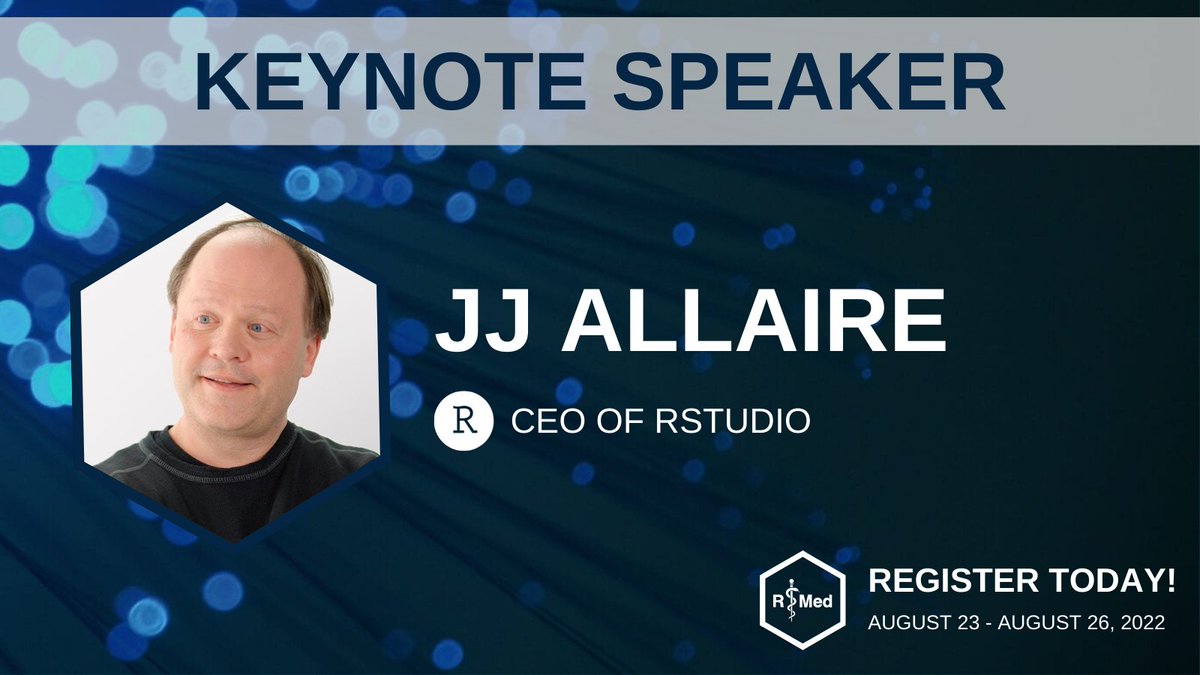 KEYNOTE SPEAKER

JJ ALLAIRE

R CEO OF RSTUDIO

R Med

REGISTER TODAY!

AUGUST 23 - AUGUST 26, 2022